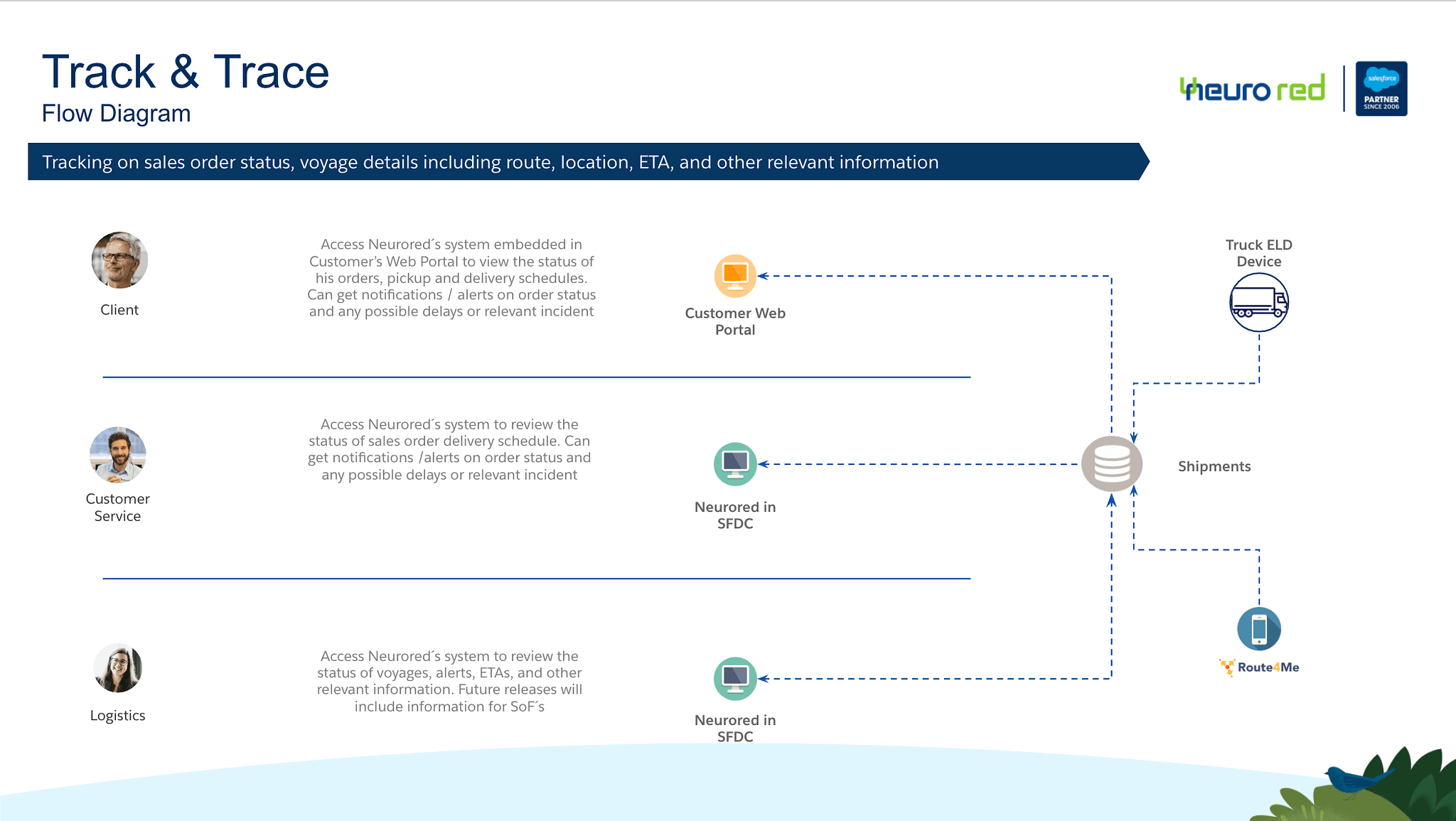 Track & Trace
Flow Diagram

neuro red

salesforce
PARTNER
SINCE 2006

Tracking on sales order status, voyage details including route, location, ETA, and other relevant information

Client

Access Neurored´s system embedded in Customer's Web Portal to view the status of his orders, pickup and delivery schedules. Can get notifications / alerts on order status and any possible delays or relevant incident

Customer Web Portal

Truck ELD Device

Customer Service

Access Neurored´s system to review the status of sales order delivery schedule. Can get notifications /alerts on order status and any possible delays or relevant incident

Neurored in SFDC

Shipments

Logistics

Access Neurored´s system to review the status of voyages, alerts, ETAs, and other relevant information. Future releases will include information for SoF´s

Neurored in SFDC

Route4Me